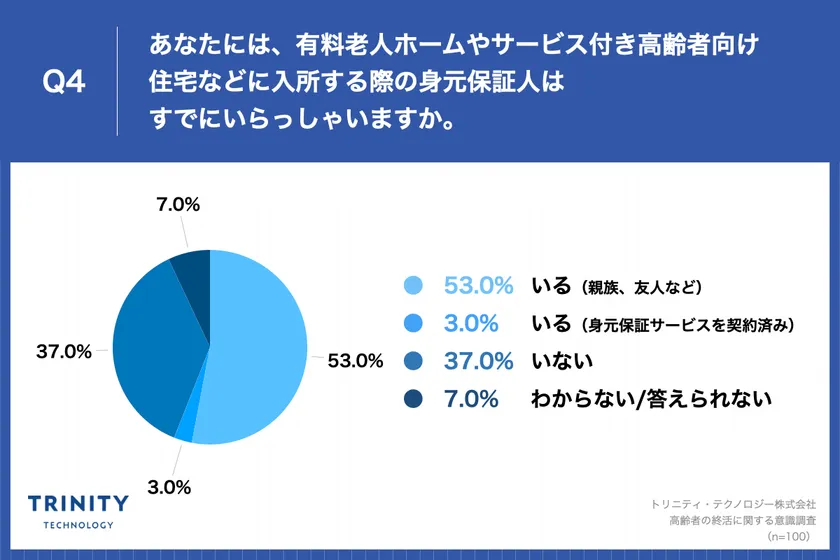 Q4

あなたには、有料老人ホームやサービス付き高齢者向け住宅などに入所する際の身元保証人はすでにいらっしゃいますか。

7.0%

37.0%

53.0%

3.0%

53.0% いる（親族、友人など）
3.0% いる（身元保証サービスを契約済み）
37.0% いない
7.0% わからない/答えられない

TRINITY
TECHNOLOGY

トリニティ・テクノロジー株式会社
高齢者の終活に関する意識調査
(n=100)